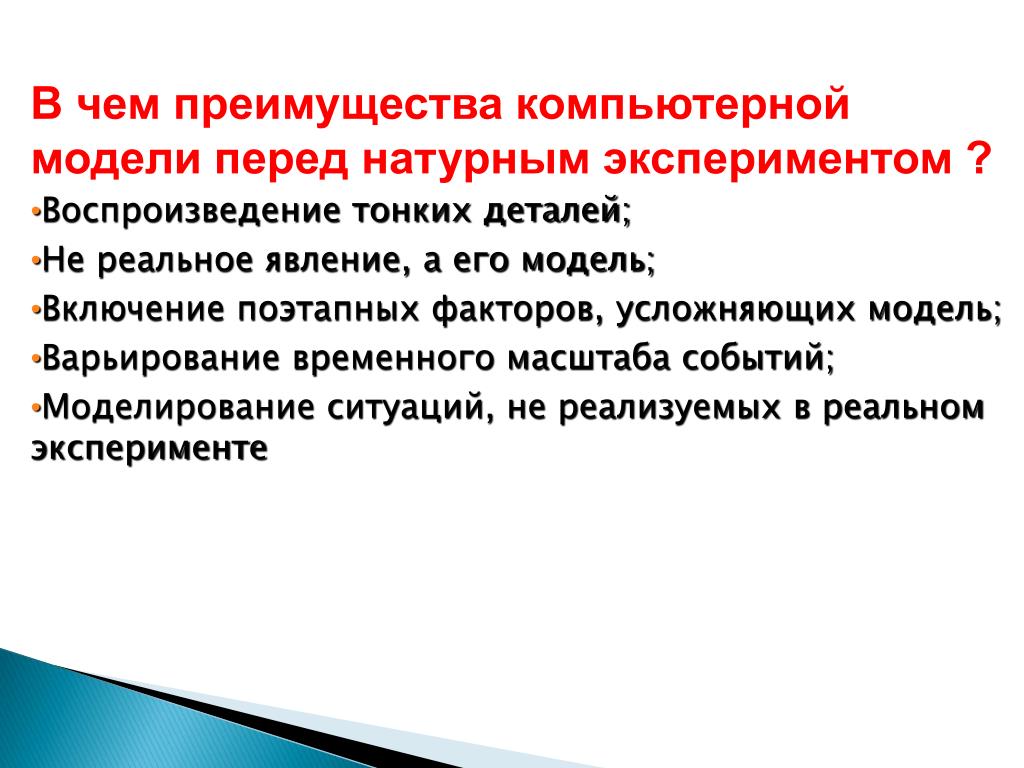 В чем преимущества компьютерной модели перед натурным экспериментом ?

•Воспроизведение тонких деталей;

•Не реальное явление, а его модель;

•Включение поэтапных факторов, усложняющих модель;

•Варьирование временного масштаба событий;

•Моделирование ситуаций, не реализуемых в реальном эксперименте